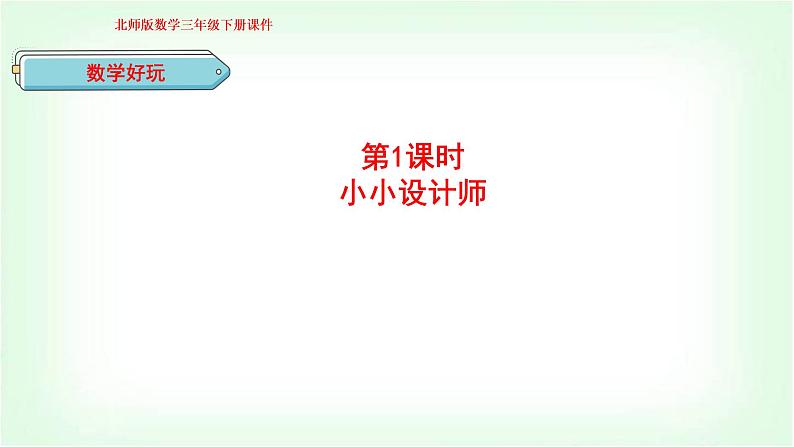 北师版数学三年级下册课件

数学好玩

第1课时
小小设计师